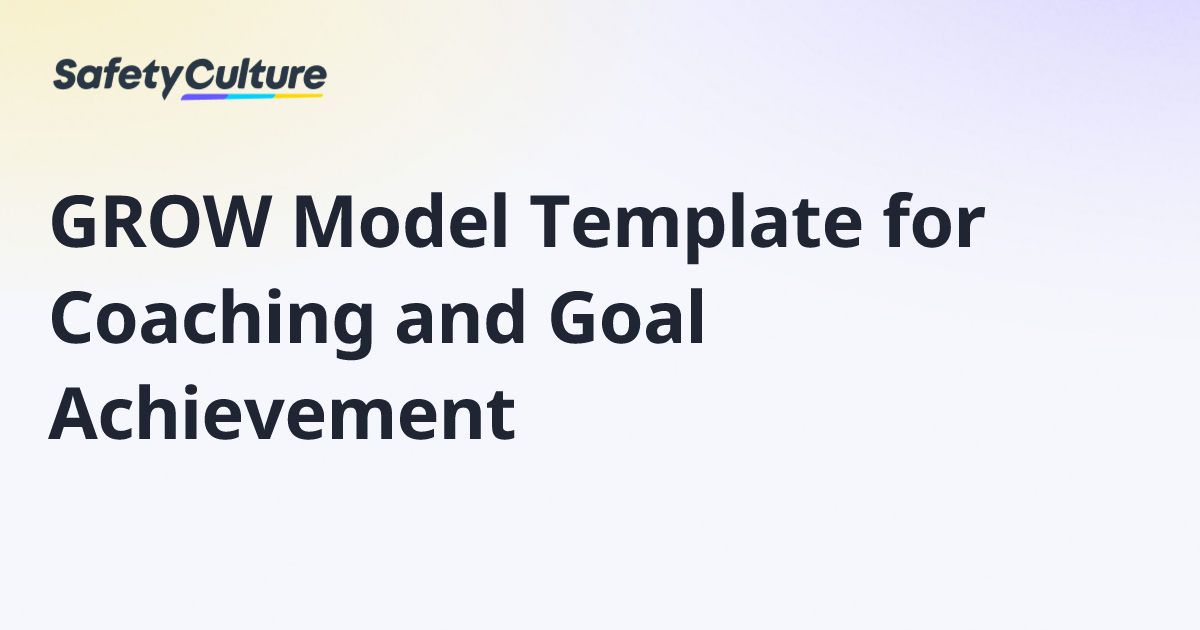 SafetyCulture

GROW Model Template for Coaching and Goal Achievement